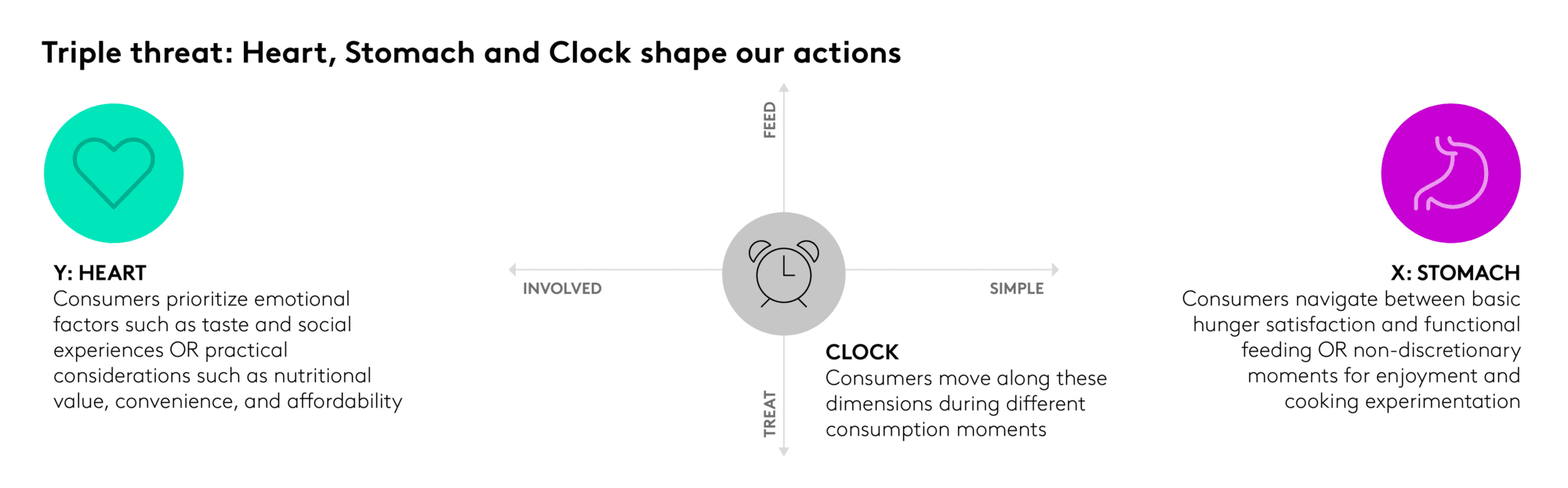 Triple threat: Heart, Stomach and Clock shape our actions

Y: HEART
Consumers prioritize emotional factors such as taste and social experiences OR practical considerations such as nutritional value, convenience, and affordability

FEED

INVOLVED

SIMPLE

TREAT

CLOCK
Consumers move along these dimensions during different consumption moments

X: STOMACH
Consumers navigate between basic hunger satisfaction and functional feeding OR non-discretionary moments for enjoyment and cooking experimentation